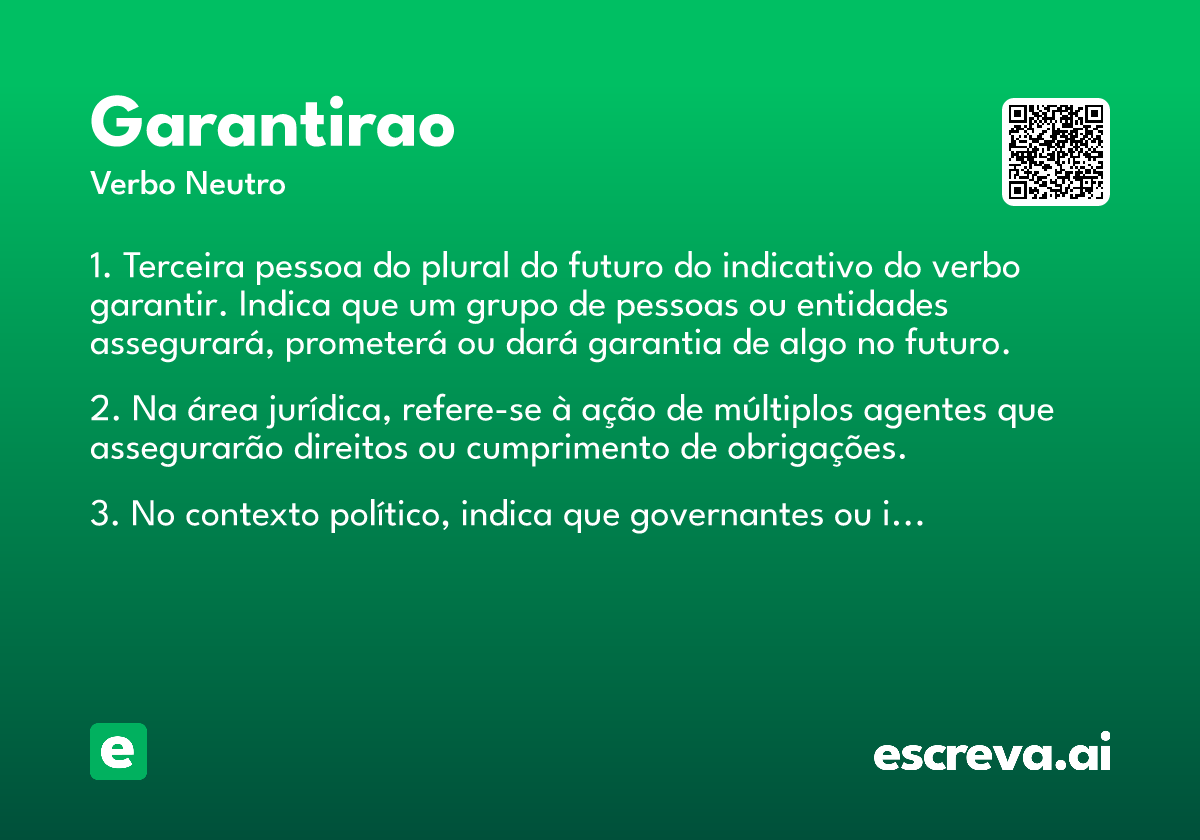 Garantirao
Verbo Neutro

1. Terceira pessoa do plural do futuro do indicativo do verbo garantir. Indica que um grupo de pessoas ou entidades assegurará, prometerá ou dará garantia de algo no futuro.

2. Na área jurídica, refere-se à ação de múltiplos agentes que assegurarão direitos ou cumprimento de obrigações.

3. No contexto político, indica que governantes ou i...

e

escreva.ai